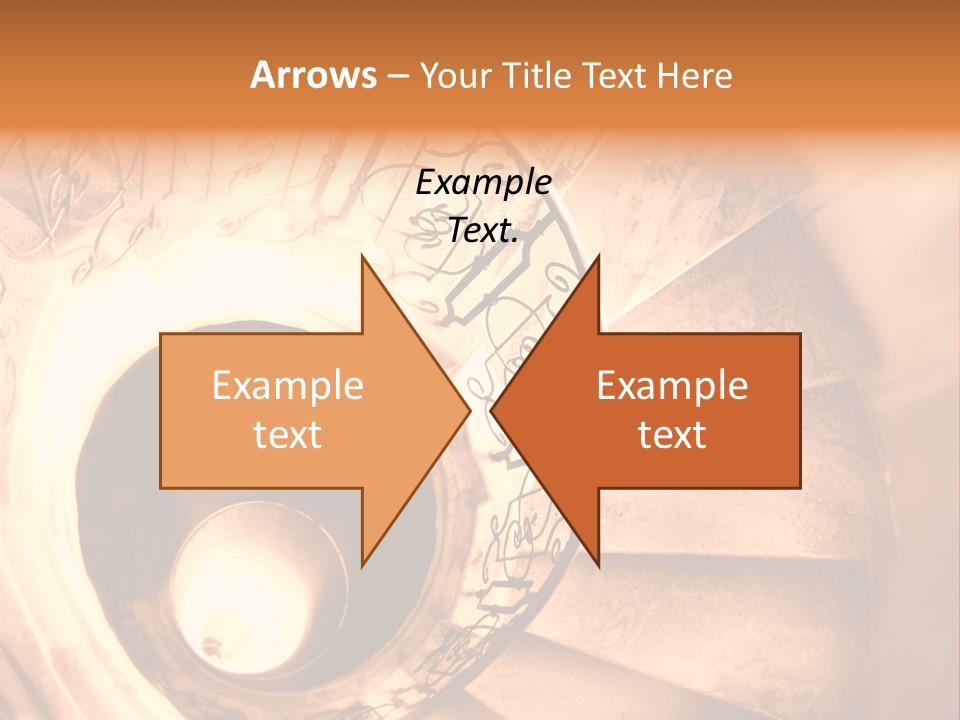 Arrows – Your Title Text Here

Example Text.

Example text

Example text